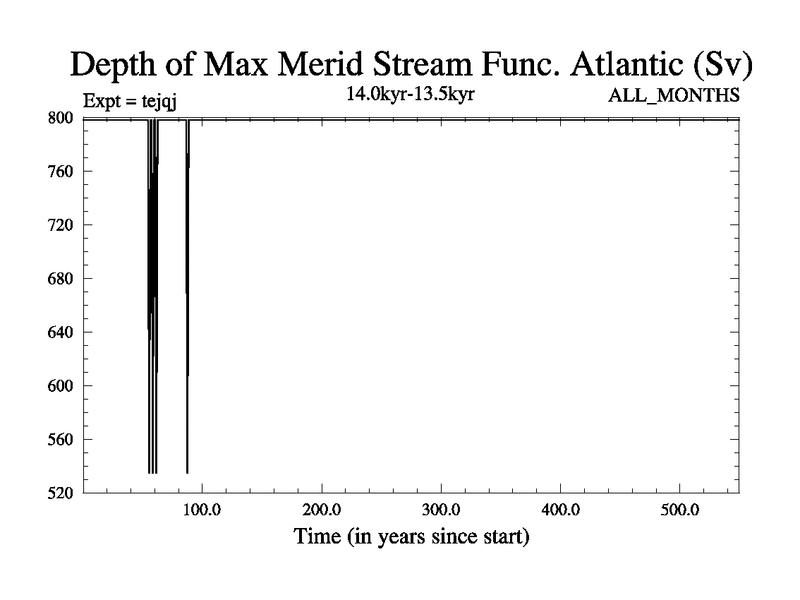 Depth of Max Merid Stream Func. Atlantic (Sv)

Expt = tejqj

14.0kyr-13.5kyr

ALL_MONTHS

800
760
720
680
640
600
560
520

100.0
200.0
300.0
400.0
500.0

Time (in years since start)